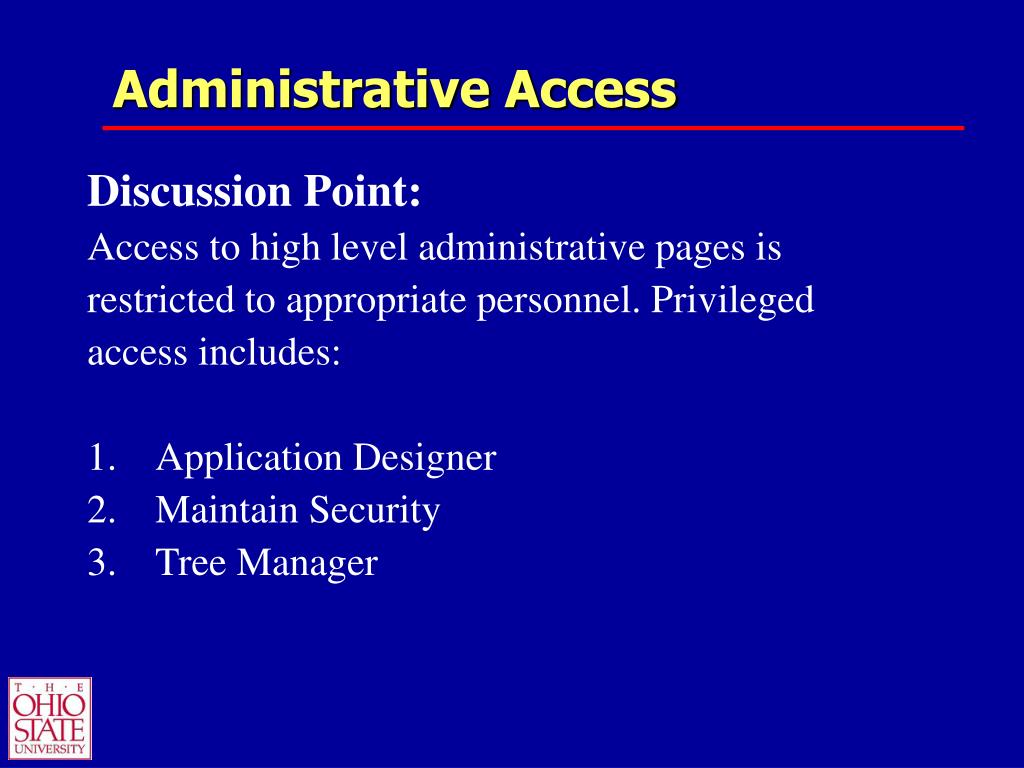 Administrative Access

Discussion Point:
Access to high level administrative pages is restricted to appropriate personnel. Privileged access includes:

1. Application Designer
2. Maintain Security
3. Tree Manager

T · H · E
OHIO
STATE
UNIVERSITY